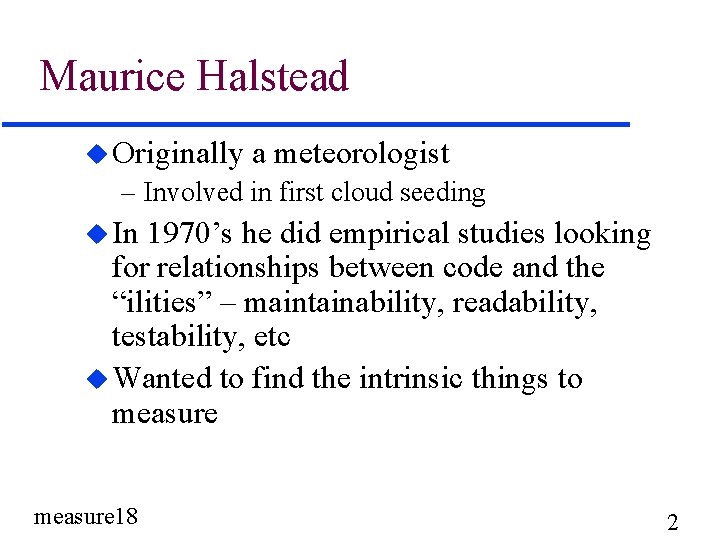 Maurice Halstead

Originally a meteorologist

– Involved in first cloud seeding

In 1970’s he did empirical studies looking for relationships between code and the “ilities” – maintainability, readability, testability, etc

Wanted to find the intrinsic things to measure

measure18

2